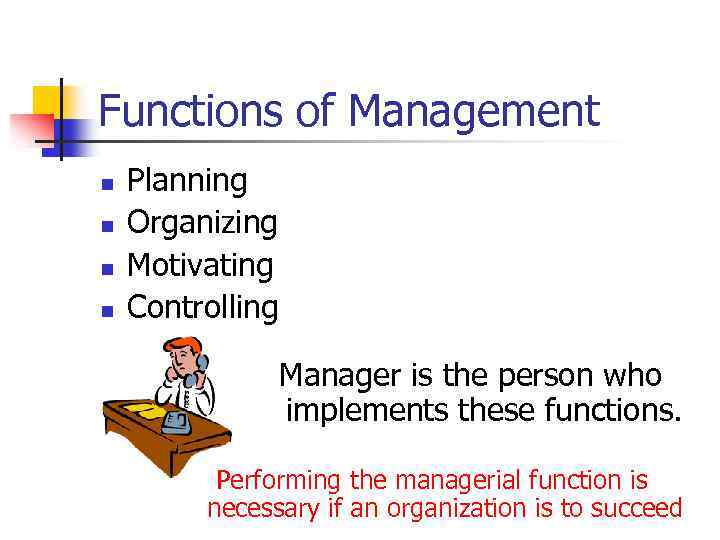 Functions of Management

- Planning
- Organizing
- Motivating
- Controlling

Manager is the person who implements these functions.

Performing the managerial function is necessary if an organization is to succeed